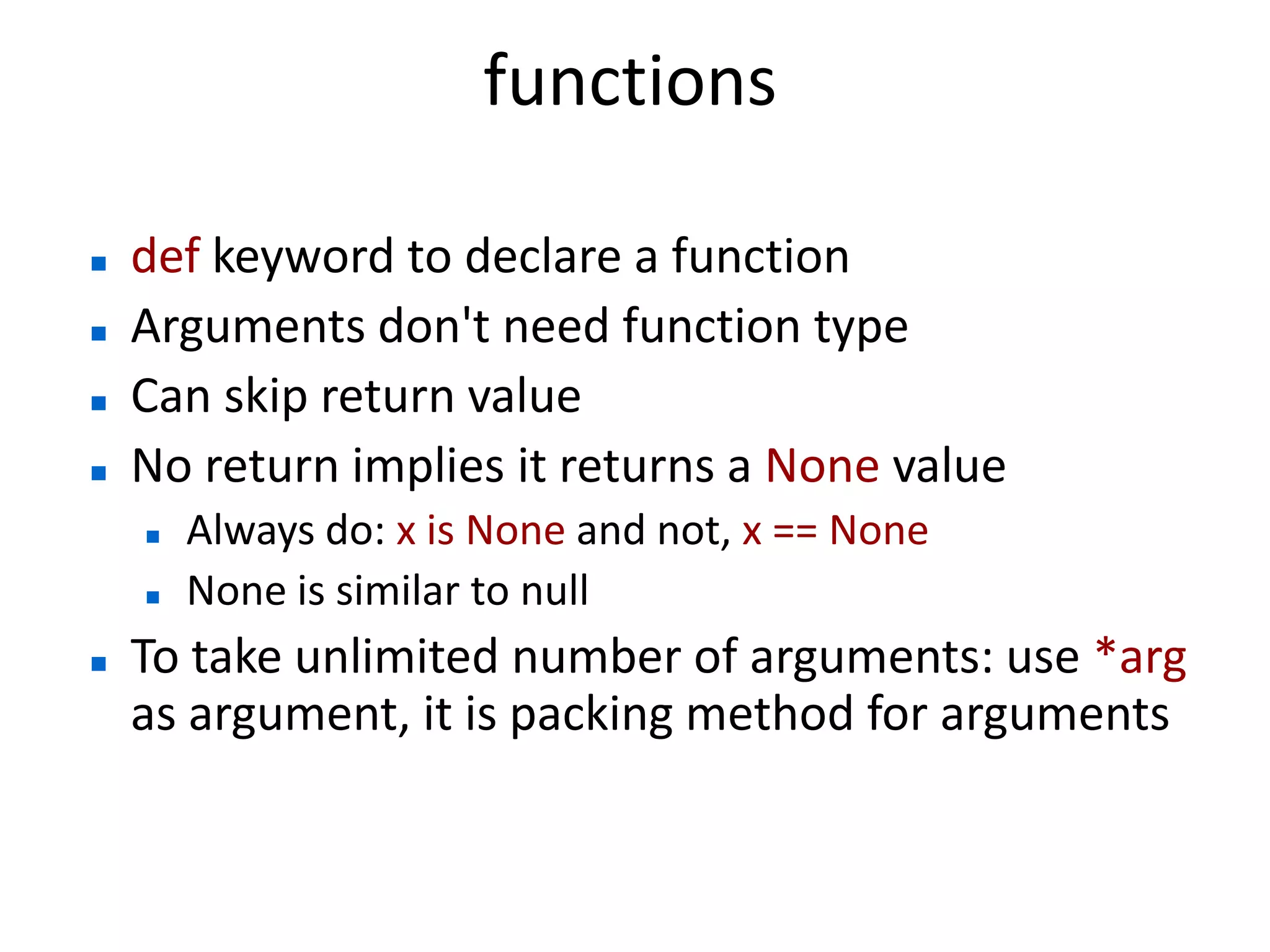 functions

- def keyword to declare a function
- Arguments don't need function type
- Can skip return value
- No return implies it returns a None value
  - Always do: x is None and not, x == None
  - None is similar to null
- To take unlimited number of arguments: use *arg as argument, it is packing method for arguments